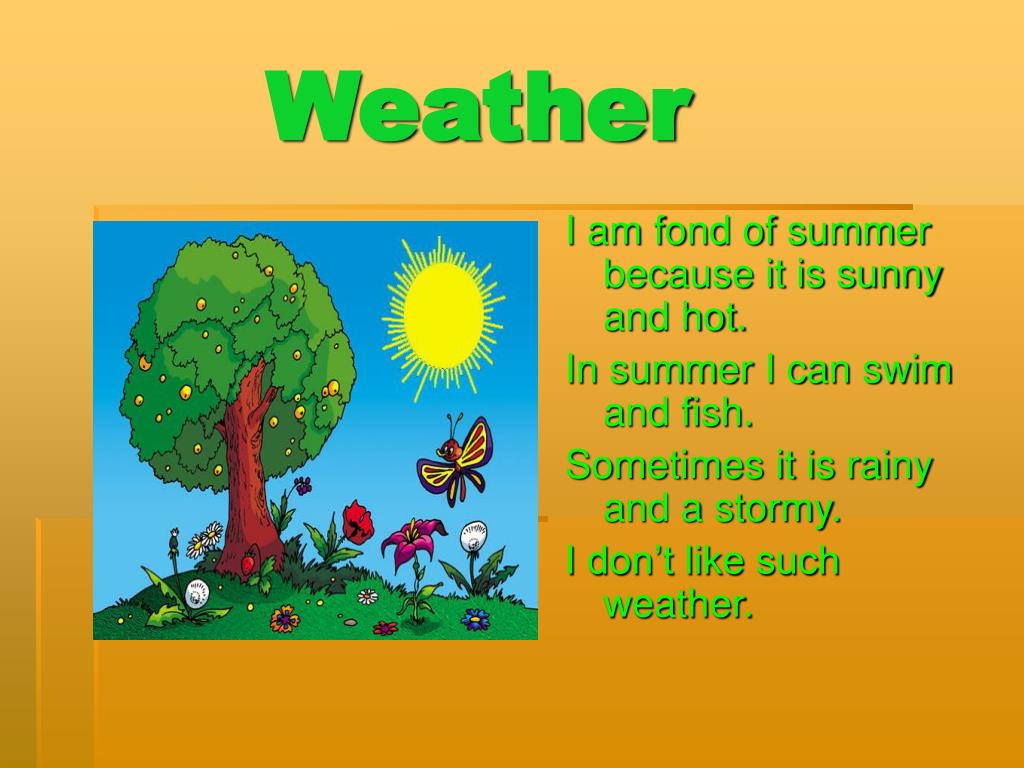 Weather

I am fond of summer because it is sunny and hot.

In summer I can swim and fish.

Sometimes it is rainy and a stormy.

I don’t like such weather.